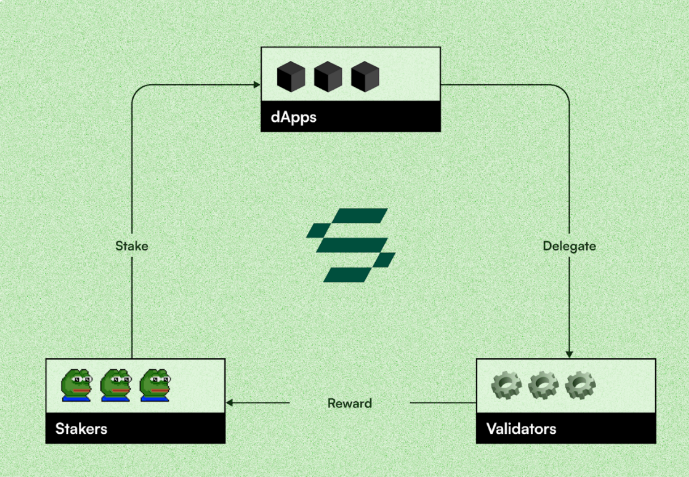 dApps

Stake

Delegate

Stakers

Reward

Validators